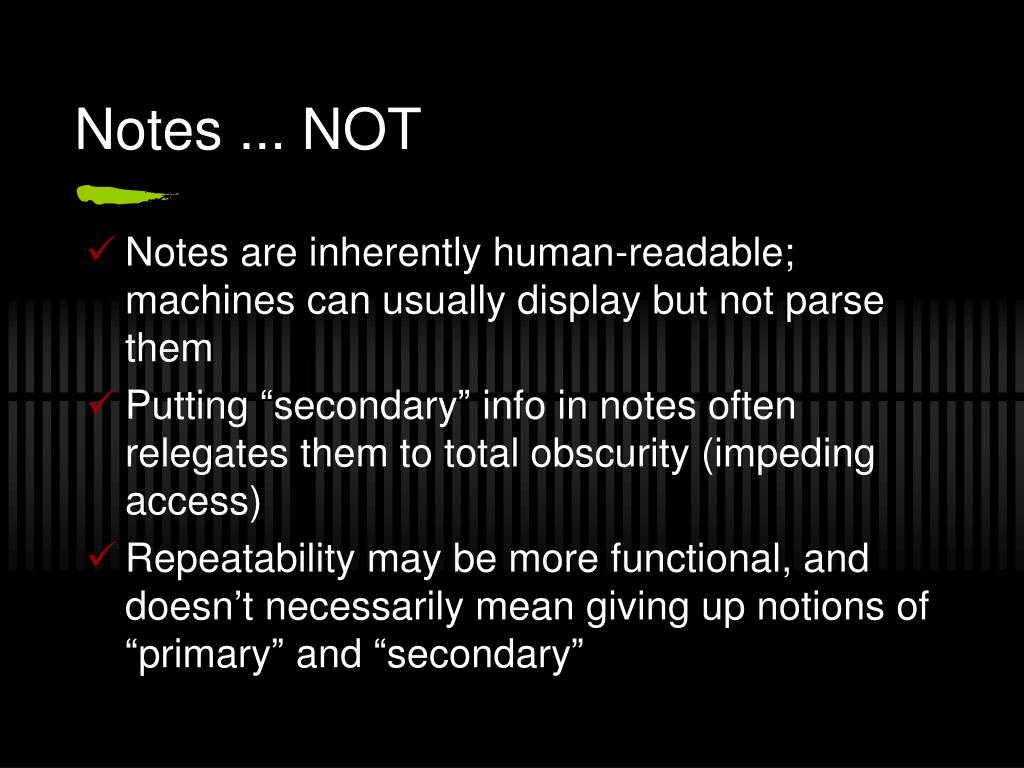 Notes ... NOT

✓ Notes are inherently human-readable; machines can usually display but not parse them
✓ Putting “secondary” info in notes often relegates them to total obscurity (impeding access)
✓ Repeatability may be more functional, and doesn’t necessarily mean giving up notions of “primary” and “secondary”